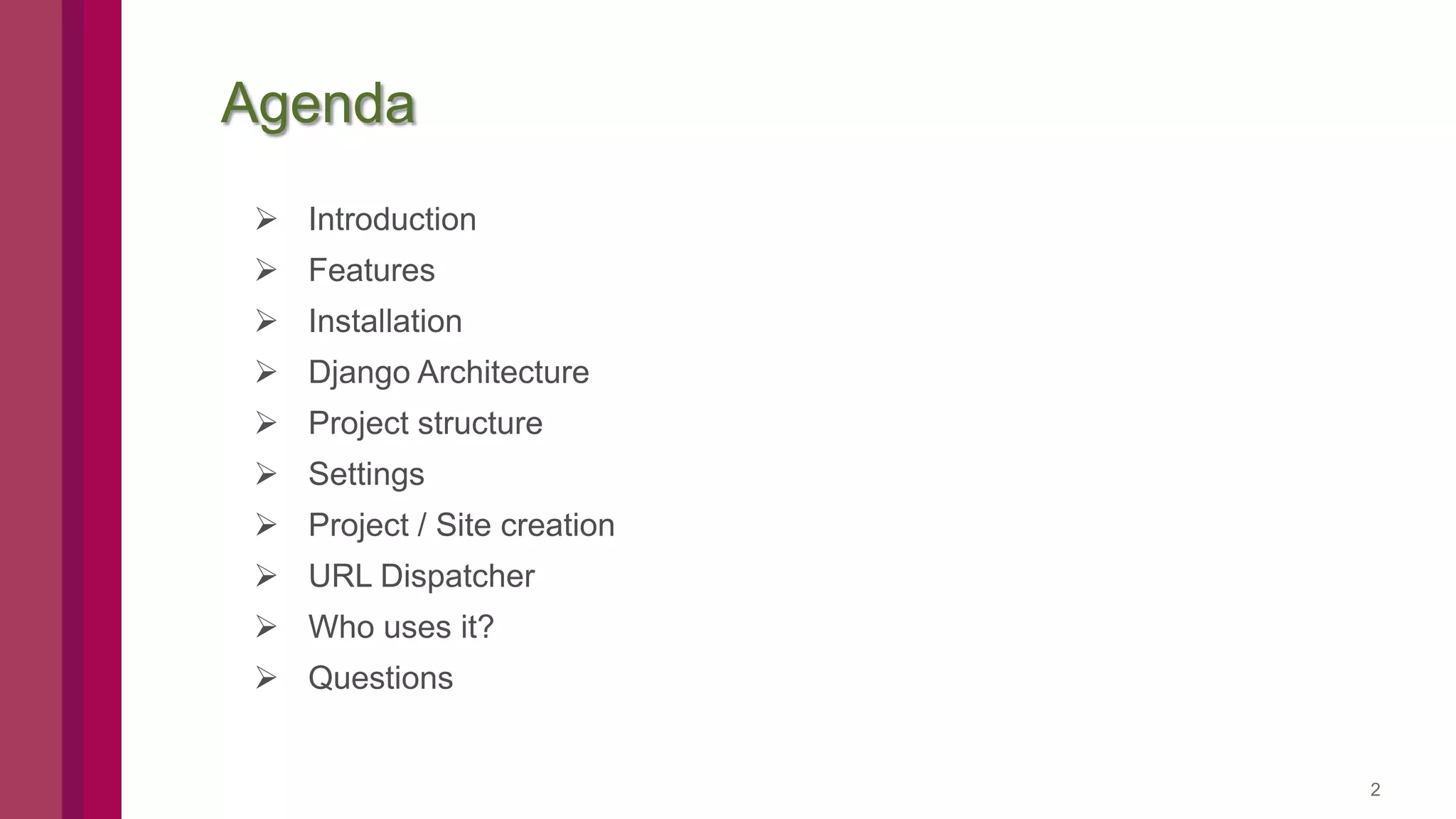 Agenda

➢ Introduction
➢ Features
➢ Installation
➢ Django Architecture
➢ Project structure
➢ Settings
➢ Project / Site creation
➢ URL Dispatcher
➢ Who uses it?
➢ Questions

2